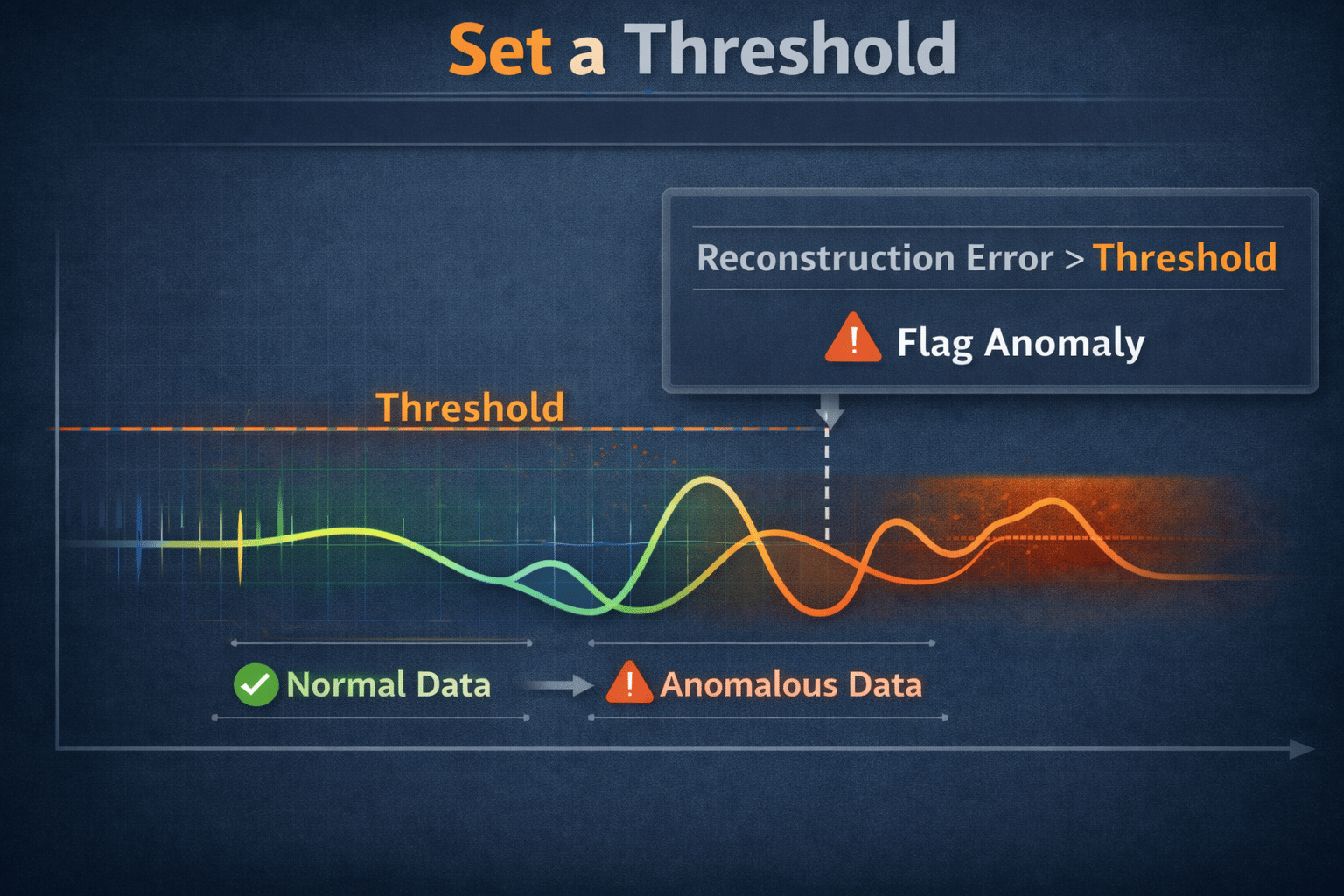 Set a Threshold

Reconstruction Error > Threshold

Flag Anomaly

Threshold

Normal Data

Anomalous Data